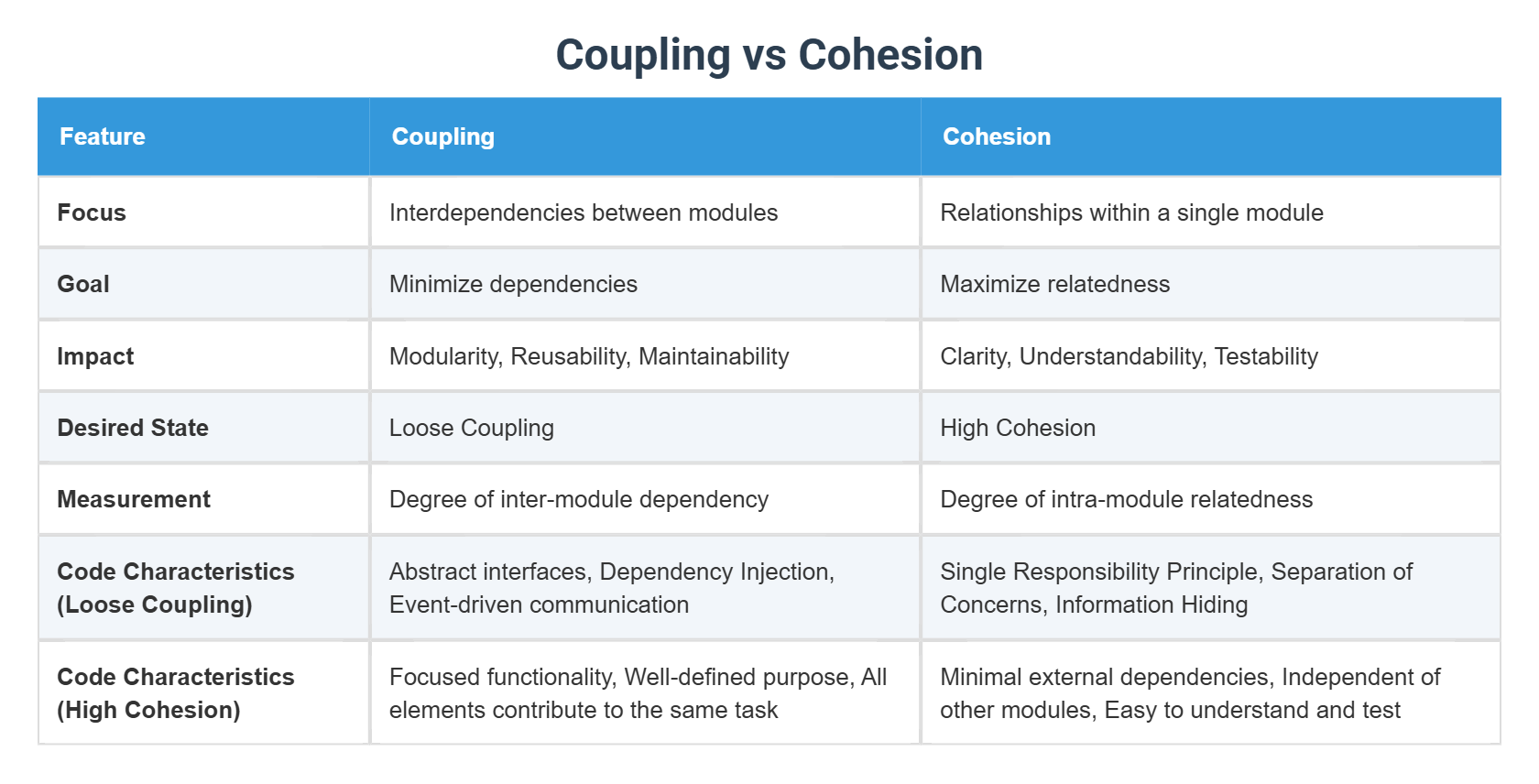 Coupling vs Cohesion

| Feature | Coupling | Cohesion |
|---|---|---|
| Focus | Interdependencies between modules | Relationships within a single module |
| Goal | Minimize dependencies | Maximize relatedness |
| Impact | Modularity, Reusability, Maintainability | Clarity, Understandability, Testability |
| Desired State | Loose Coupling | High Cohesion |
| Measurement | Degree of inter-module dependency | Degree of intra-module relatedness |
| Code Characteristics (Loose Coupling) | Abstract interfaces, Dependency Injection, Event-driven communication | Single Responsibility Principle, Separation of Concerns, Information Hiding |
| Code Characteristics (High Cohesion) | Focused functionality, Well-defined purpose, All elements contribute to the same task | Minimal external dependencies, Independent of other modules, Easy to understand and test |